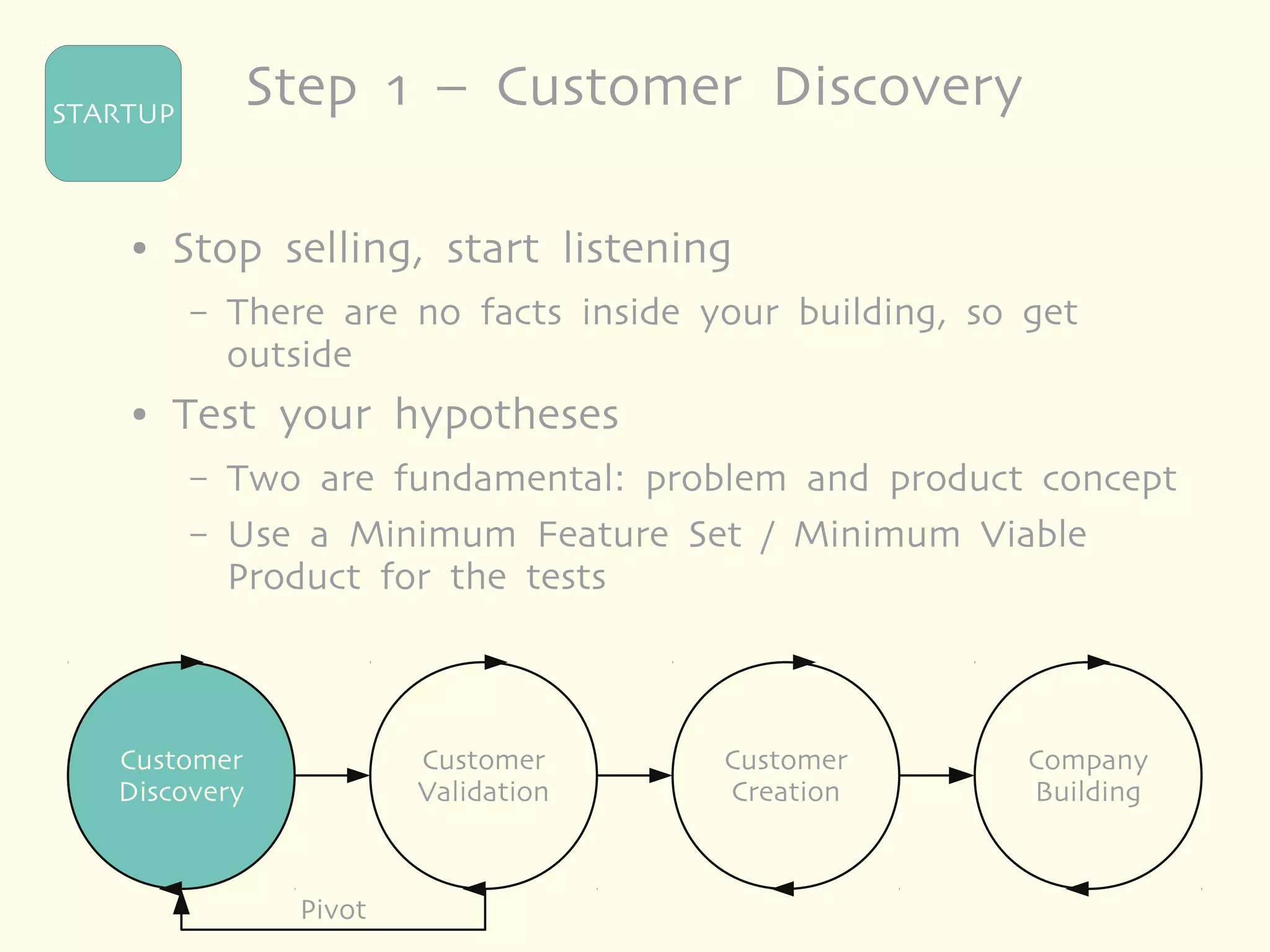 STARTUP

Step 1 – Customer Discovery

• Stop selling, start listening
  – There are no facts inside your building, so get outside
• Test your hypotheses
  – Two are fundamental: problem and product concept
  – Use a Minimum Feature Set / Minimum Viable Product for the tests

Customer Discovery

Customer Validation

Customer Creation

Company Building

Pivot